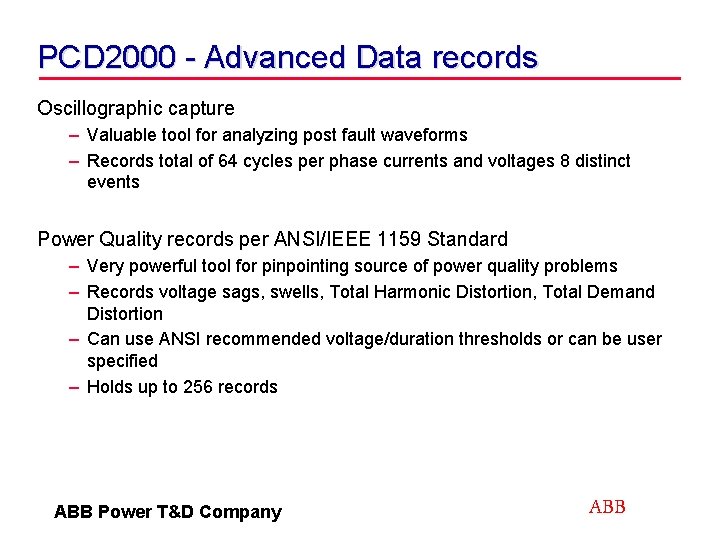 PCD2000 - Advanced Data records

Oscillographic capture

– Valuable tool for analyzing post fault waveforms

– Records total of 64 cycles per phase currents and voltages 8 distinct events

Power Quality records per ANSI/IEEE 1159 Standard

– Very powerful tool for pinpointing source of power quality problems

– Records voltage sags, swells, Total Harmonic Distortion, Total Demand Distortion

– Can use ANSI recommended voltage/duration thresholds or can be user specified

– Holds up to 256 records

ABB Power T&D Company

ABB